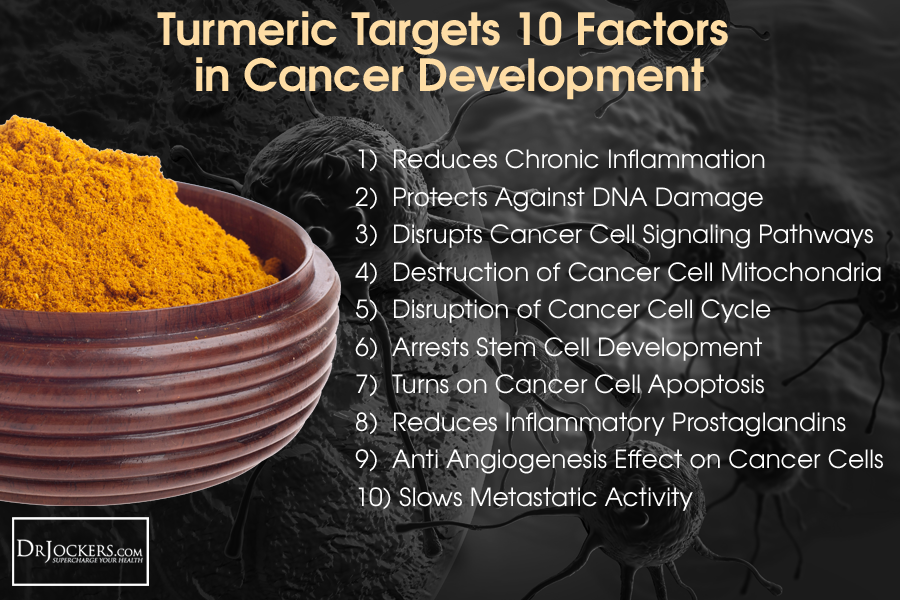 Turmeric Targets 10 Factors in Cancer Development

1) Reduces Chronic Inflammation
2) Protects Against DNA Damage
3) Disrupts Cancer Cell Signaling Pathways
4) Destruction of Cancer Cell Mitochondria
5) Disruption of Cancer Cell Cycle
6) Arrests Stem Cell Development
7) Turns on Cancer Cell Apoptosis
8) Reduces Inflammatory Prostaglandins
9) Anti Angiogenesis Effect on Cancer Cells
10) Slows Metastatic Activity

DRJOCKERS.COM
SUPERCHARGE YOUR HEALTH